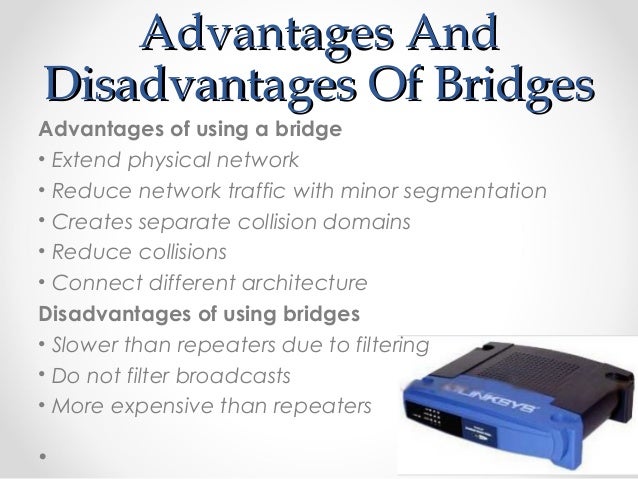 Advantages And Disadvantages Of Bridges

Advantages of using a bridge

• Extend physical network
• Reduce network traffic with minor segmentation
• Creates separate collision domains
• Reduce collisions
• Connect different architecture

Disadvantages of using bridges

• Slower than repeaters due to filtering
• Do not filter broadcasts
• More expensive than repeaters
•

LINKSYS